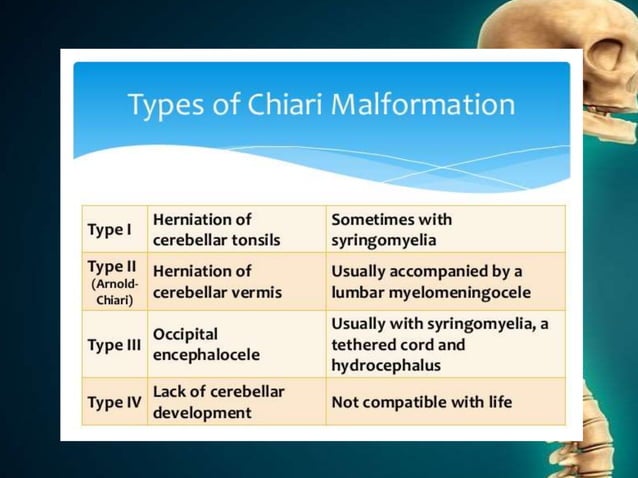 Types of Chiari Malformation

| | | |
|---|---|---|
| Type I | Herniation of cerebellar tonsils | Sometimes with syringomyelia |
| Type II (Arnold-Chiari) | Herniation of cerebellar vermis | Usually accompanied by a lumbar myelomeningocele |
| Type III | Occipital encephalocele | Usually with syringomyelia, a tethered cord and hydrocephalus |
| Type IV | Lack of cerebellar development | Not compatible with life |